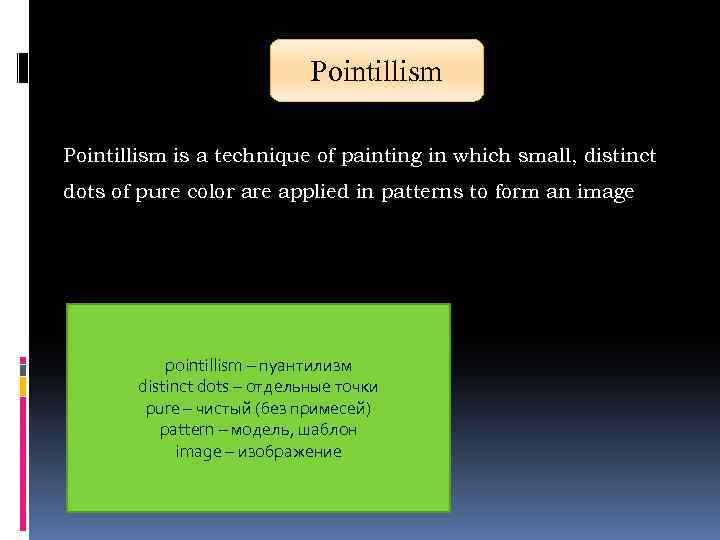 Pointillism

Pointillism is a technique of painting in which small, distinct dots of pure color are applied in patterns to form an image

pointillism – пуантилизм
distinct dots – отдельные точки
pure – чистый (без примесей)
pattern – модель, шаблон
image – изображение